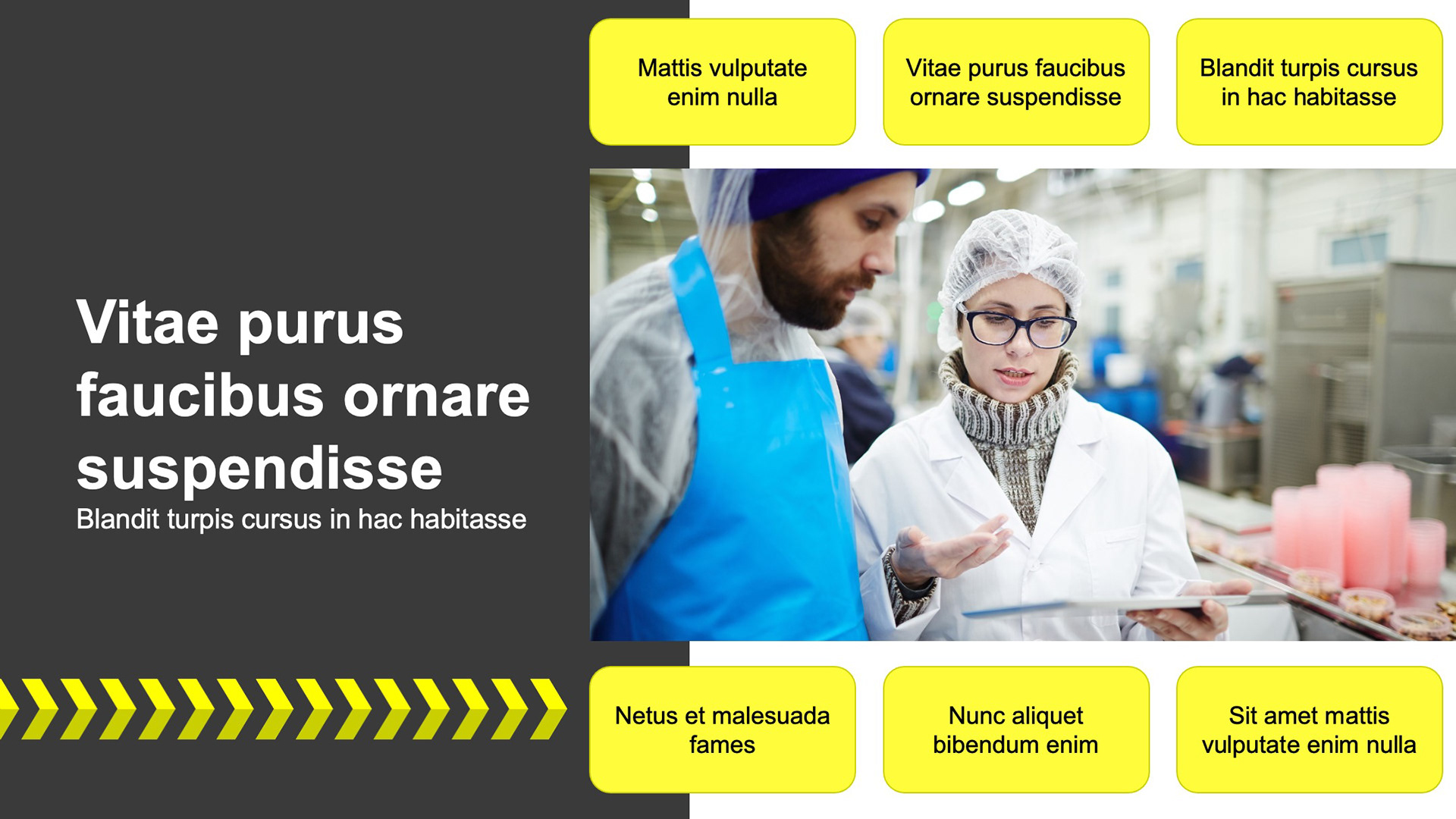 Vitae purus faucibus ornare suspendisse

Blandit turpis cursus in hac habitasse

Mattis vulputate enim nulla

Vitae purus faucibus ornare suspendisse

Blandit turpis cursus in hac habitasse

Netus et malesuada fames

Nunc aliquet bibendum enim

Sit amet mattis vulputate enim nulla